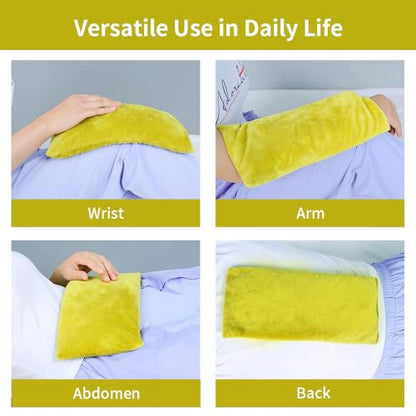 Versatile Use in Daily Life

Wrist

Arm

Abdomen

Back